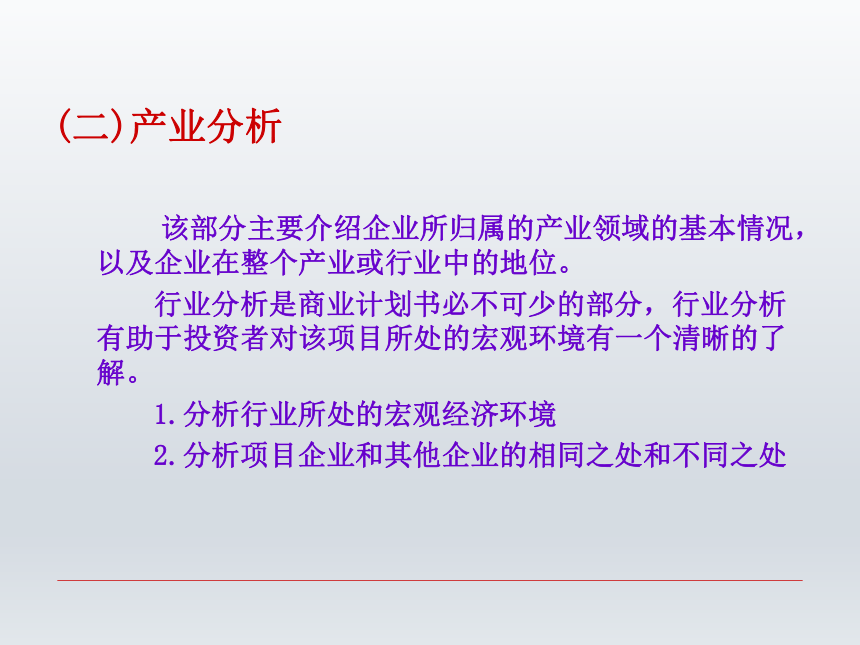 (二)产业分析

该部分主要介绍企业所归属的产业领域的基本情况，以及企业在整个产业或行业中的地位。

行业分析是商业计划书必不可少的部分，行业分析有助于投资者对该项目所处的宏观环境有一个清晰的了解。

1.分析行业所处的宏观经济环境

2.分析项目企业和其他企业的相同之处和不同之处